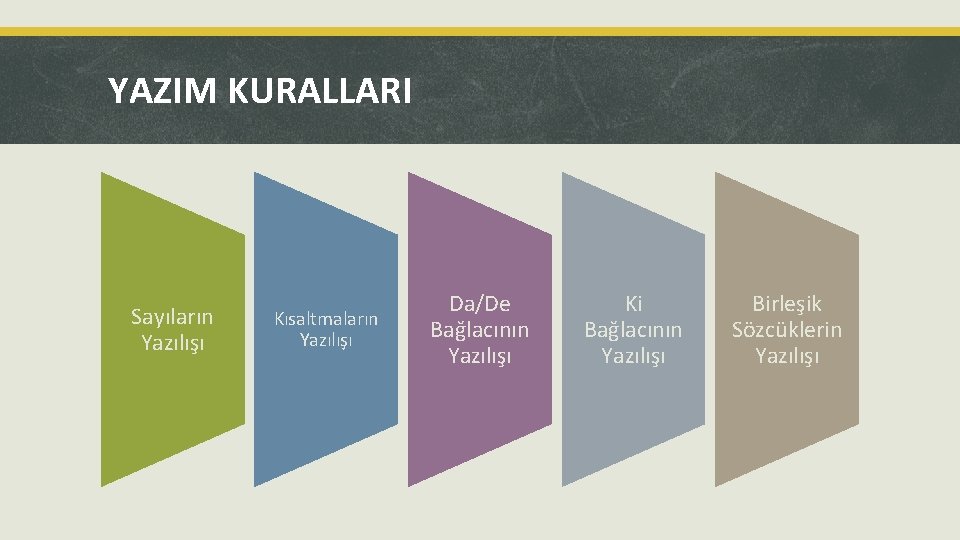 YAZIM KURALLARI

Sayıların Yazılışı

Kısaltmaların Yazılışı

Da/De Bağlacının Yazılışı

Ki Bağlacının Yazılışı

Birleşik Sözcüklerin Yazılışı